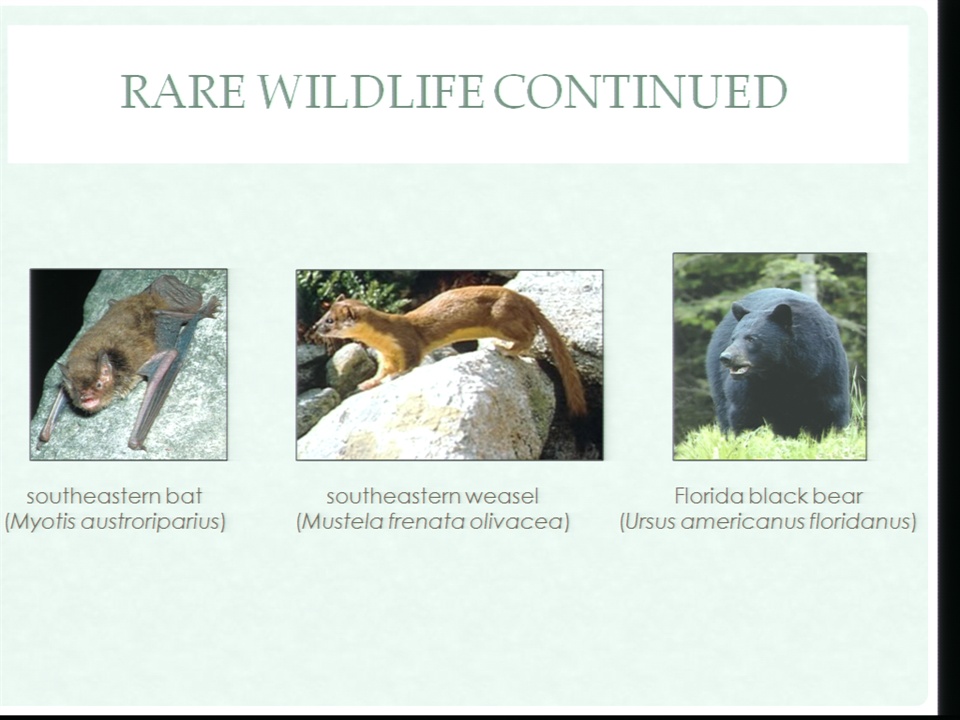 RARE WILDLIFE CONTINUED

southeastern bat
(Myotis austroriparius)

southeastern weasel
(Mustela frenata olivacea)

Florida black bear
(Ursus americanus floridanus)